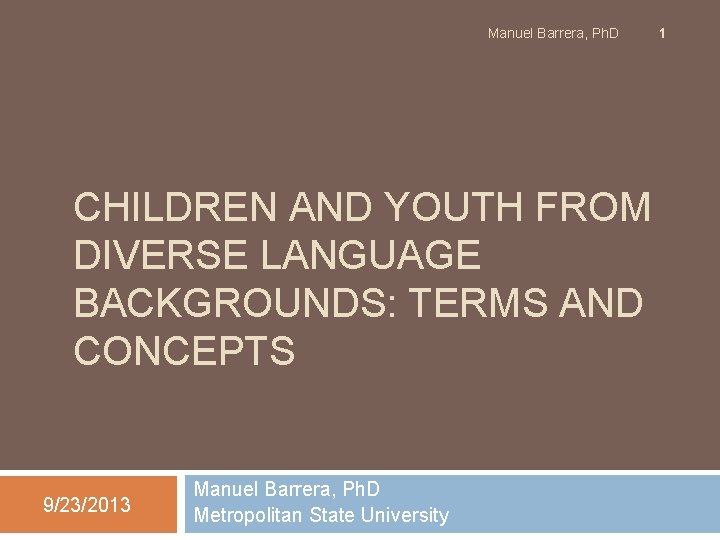 Manuel Barrera, PhD 1

CHILDREN AND YOUTH FROM DIVERSE LANGUAGE BACKGROUNDS: TERMS AND CONCEPTS

9/23/2013

Manuel Barrera, PhD
Metropolitan State University